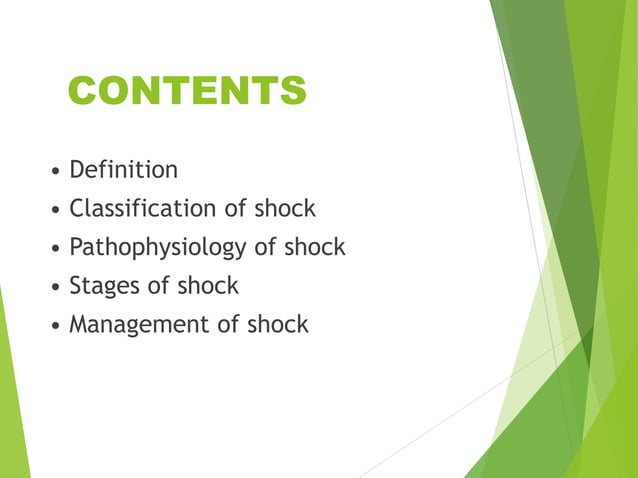 CONTENTS

• Definition
• Classification of shock
• Pathophysiology of shock
• Stages of shock
• Management of shock